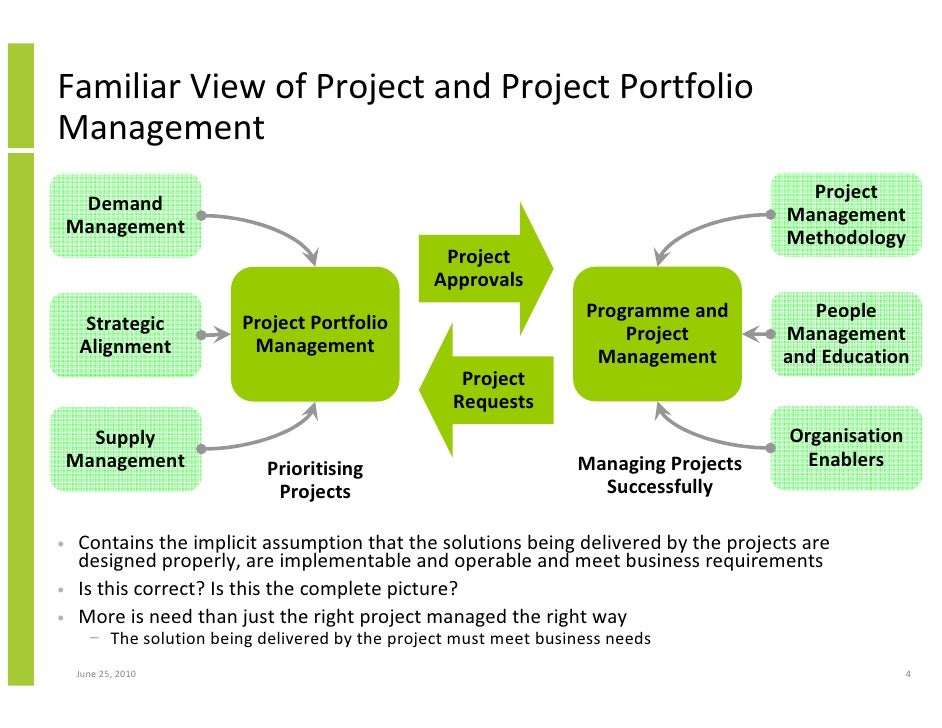 Familiar View of Project and Project Portfolio Management

Demand Management

Strategic Alignment

Supply Management

Project Portfolio Management

Prioritising Projects

Project Approvals

Project Requests

Programme and Project Management

Managing Projects Successfully

Project Management Methodology

People Management and Education

Organisation Enablers

• Contains the implicit assumption that the solutions being delivered by the projects are designed properly, are implementable and operable and meet business requirements
• Is this correct? Is this the complete picture?
• More is need than just the right project managed the right way
– The solution being delivered by the project must meet business needs

June 25, 2010

4